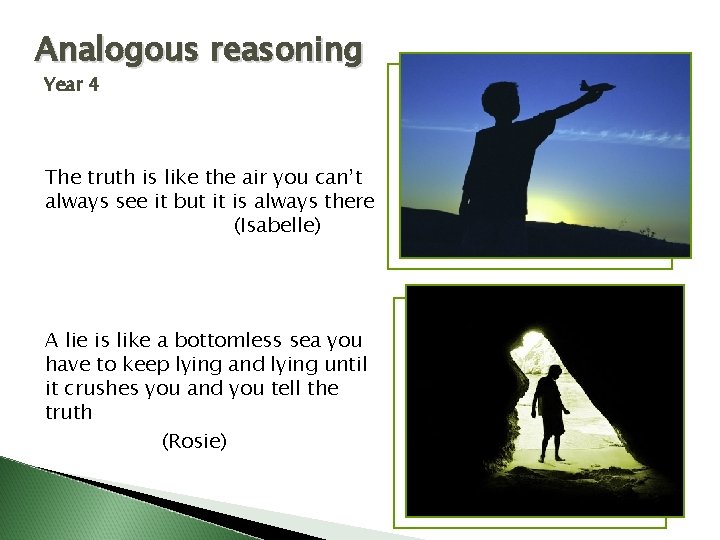 Analogous reasoning
Year 4

The truth is like the air you can't always see it but it is always there
(Isabelle)

A lie is like a bottomless sea you have to keep lying and lying until it crushes you and you tell the truth
(Rosie)